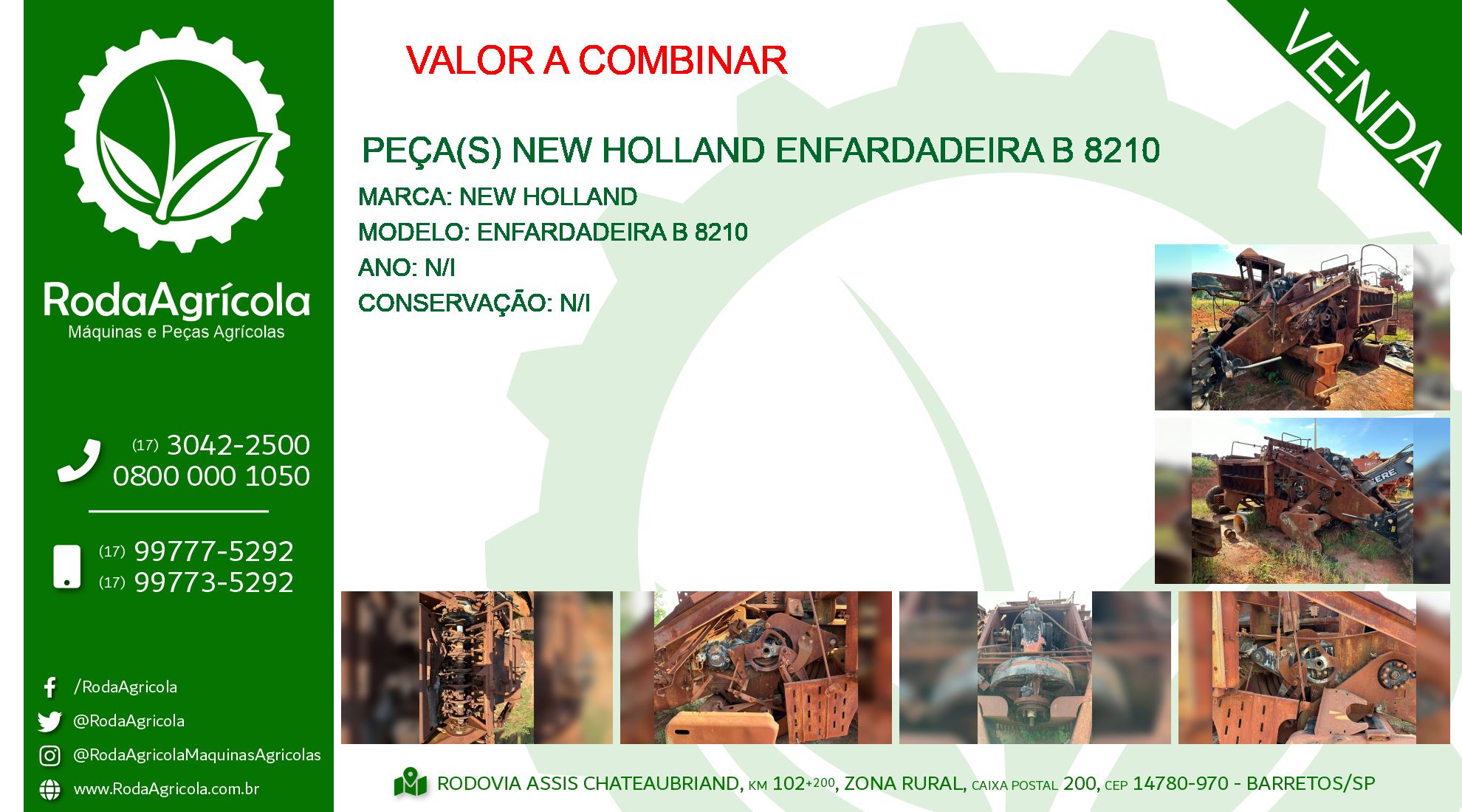 RodaAgrícola
Máquinas e Peças Agrícolas

(17) 3042-2500
0800 000 1050

(17) 99777-5292
(17) 99773-5292

/RodaAgricola
@RodaAgricola
@RodaAgricolaMaquinasAgricolas
www.RodaAgricola.com.br

VALOR A COMBINAR

VENDA

PEÇA(S) NEW HOLLAND ENFARDADEIRA B 8210
MARCA: NEW HOLLAND
MODELO: ENFARDADEIRA B 8210
ANO: N/I
CONSERVAÇÃO: N/I

RODOVIA ASSIS CHATEAUBRIAND, KM 102+200, ZONA RURAL, CAIXA POSTAL 200, CEP 14780-970 - BARRETOS/SP